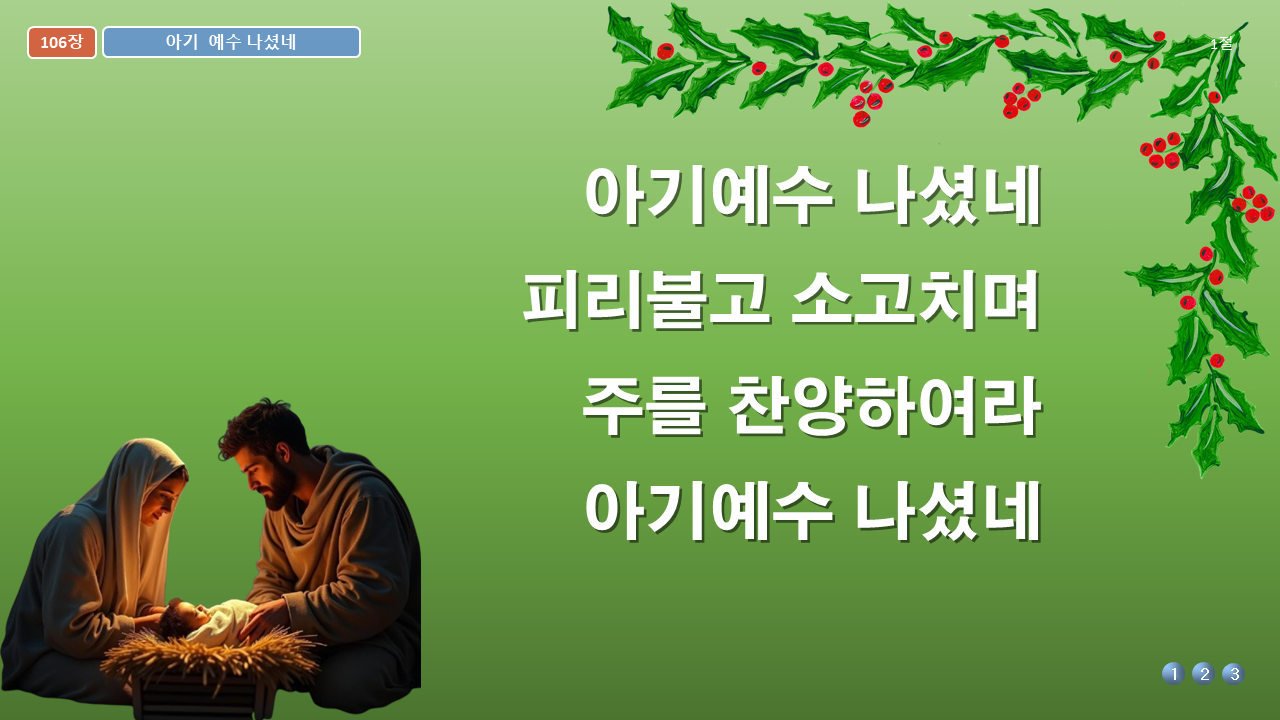 106장 아기 예수 나셨네

1절

아기예수 나셨네
피리불고 소고치며
주를 찬양하여라
아기예수 나셨네

1 2 3